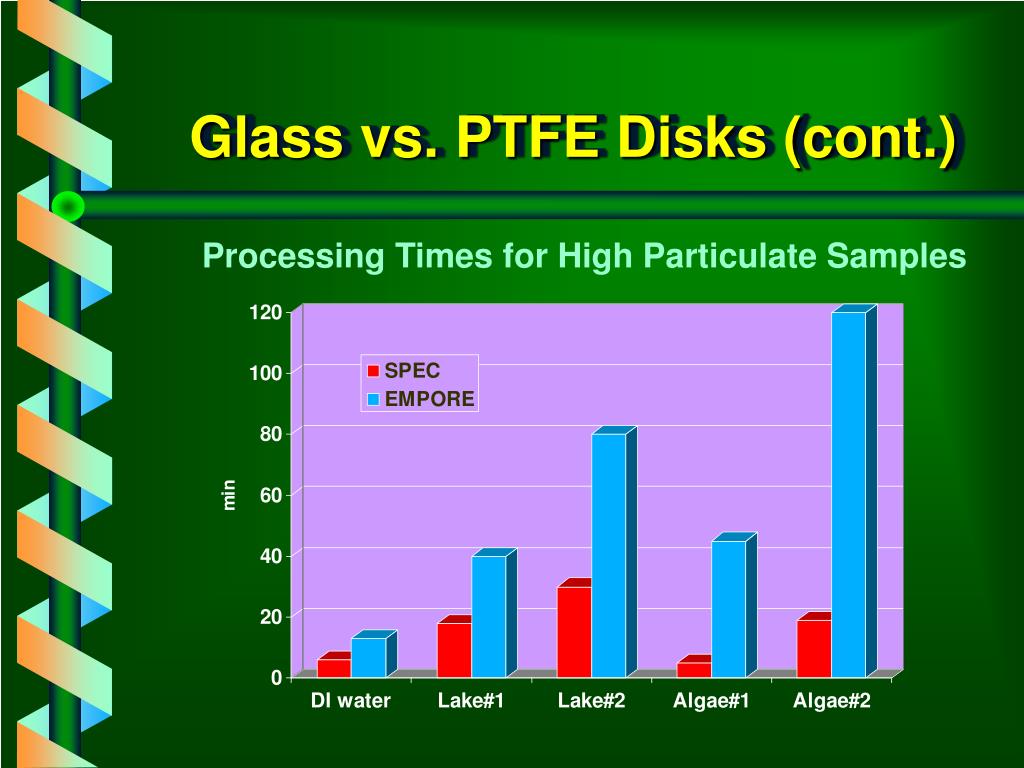 Glass vs. PTFE Disks (cont.)

Processing Times for High Particulate Samples

120
100
80
60
40
20
0

min

SPEC
EMPORE

DI water
Lake#1
Lake#2
Algae#1
Algae#2